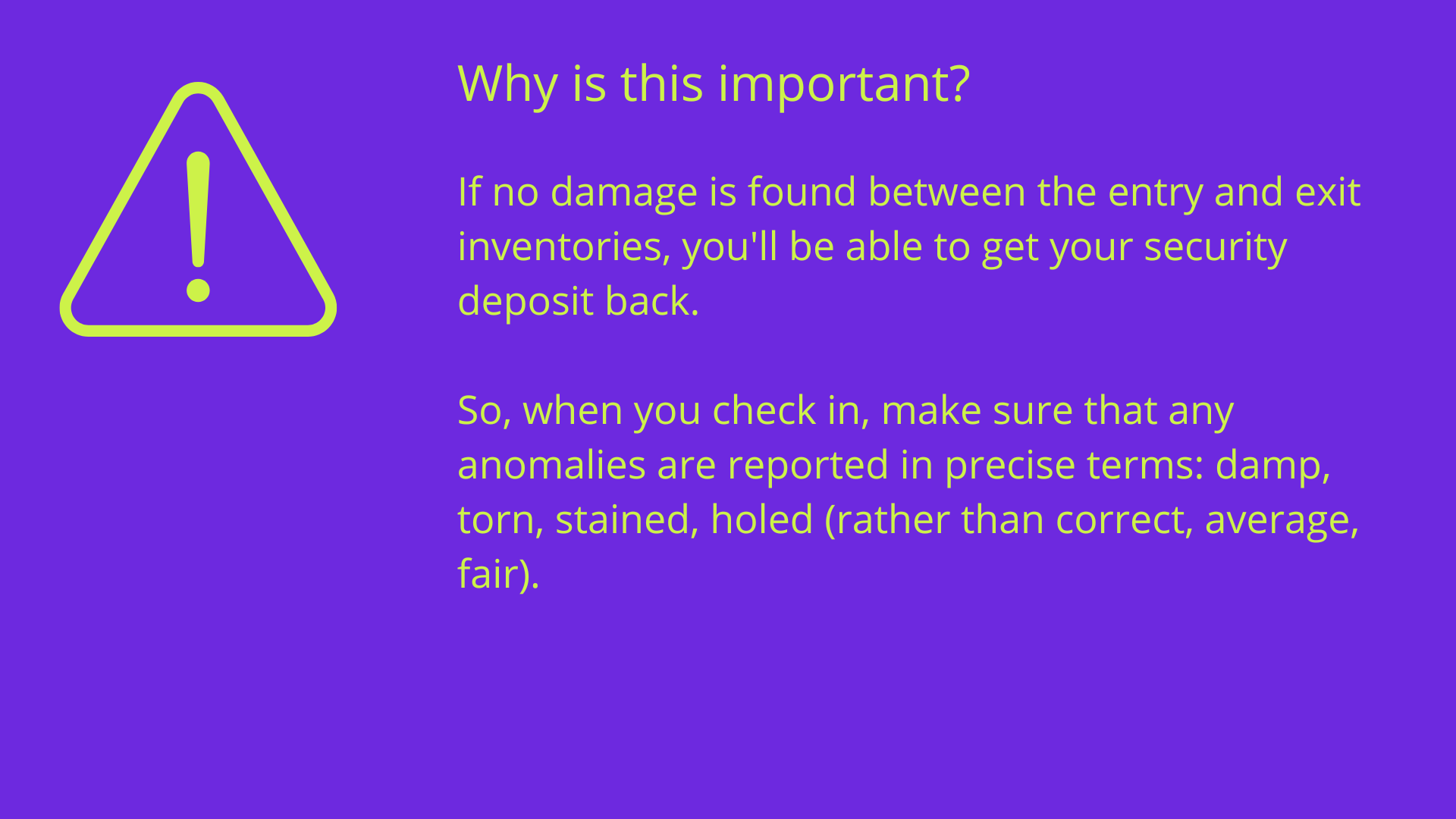 Why is this important?

If no damage is found between the entry and exit inventories, you'll be able to get your security deposit back.

So, when you check in, make sure that any anomalies are reported in precise terms: damp, torn, stained, holed (rather than correct, average, fair).